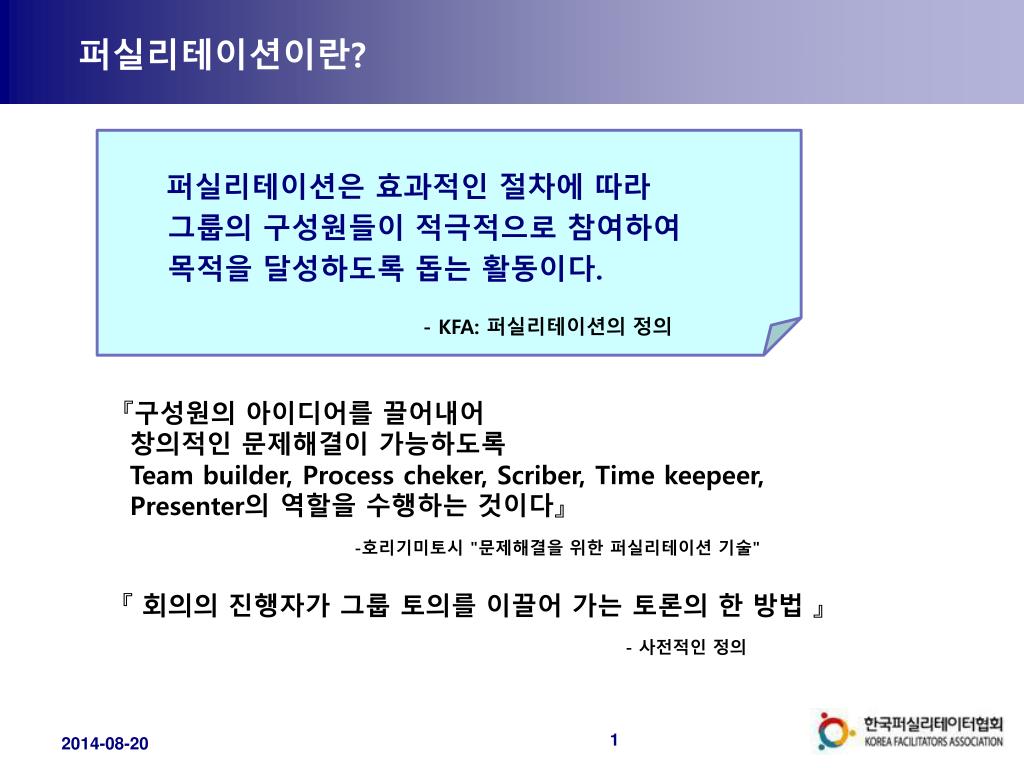 퍼실리테이션이란?

퍼실리테이션은 효과적인 절차에 따라 그룹의 구성원들이 적극적으로 참여하여 목적을 달성하도록 돕는 활동이다.

- KFA: 퍼실리테이션의 정의

『구성원의 아이디어를 끌어내어 창의적인 문제해결이 가능하도록 Team builder, Process cheker, Scriber, Time keepeer, Presenter의 역할을 수행하는 것이다』

-호리기미토시 "문제해결을 위한 퍼실리테이션 기술"

『 회의의 진행자가 그룹 토의를 이끌어 가는 토론의 한 방법 』

- 사전적인 정의

2014-08-20

1

한국퍼실리테이터협회
KOREA FACILITATORS ASSOCIATION